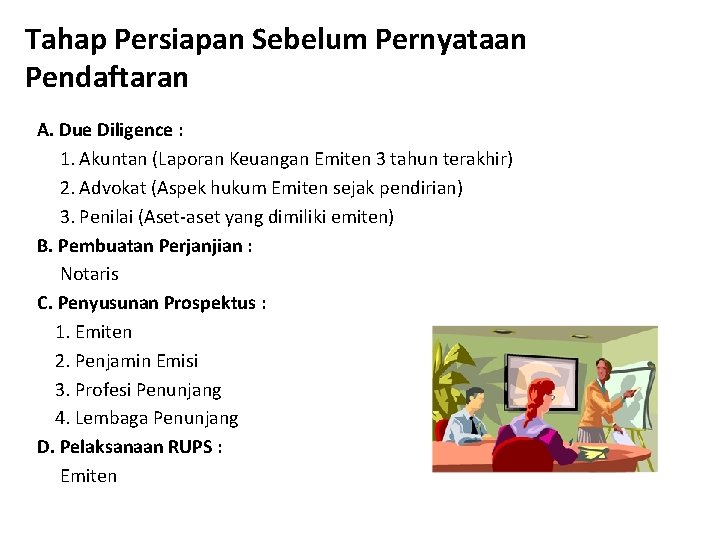 Tahap Persiapan Sebelum Pernyataan Pendaftaran

A. Due Diligence :
1. Akuntan (Laporan Keuangan Emiten 3 tahun terakhir)
2. Advokat (Aspek hukum Emiten sejak pendirian)
3. Penilai (Aset-aset yang dimiliki emiten)
B. Pembuatan Perjanjian :
Notaris
C. Penyusunan Prospektus :
1. Emiten
2. Penjamin Emisi
3. Profesi Penunjang
4. Lembaga Penunjang
D. Pelaksanaan RUPS :
Emiten